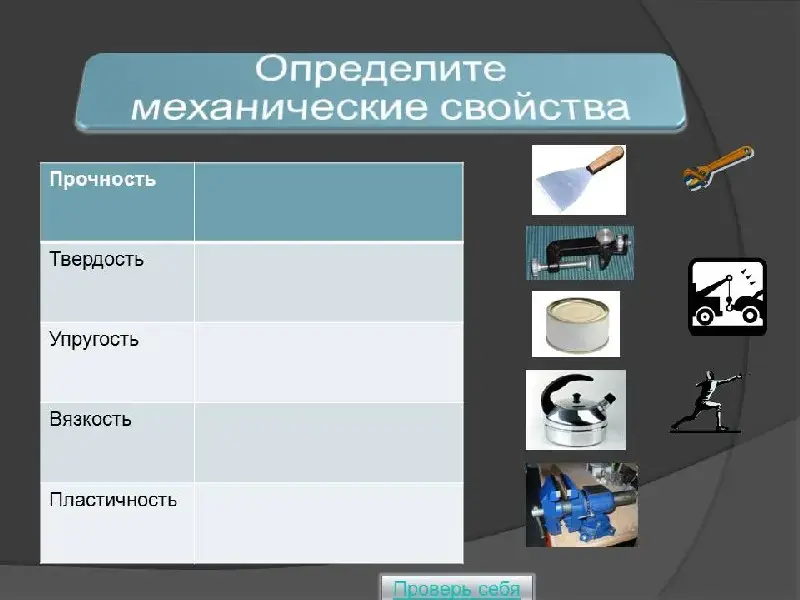 Определите механические свойства

| Прочность | |
|---|---|
| Твердость | |
| Упругость | |
| Вязкость | |
| Пластичность | |

Проверь себя